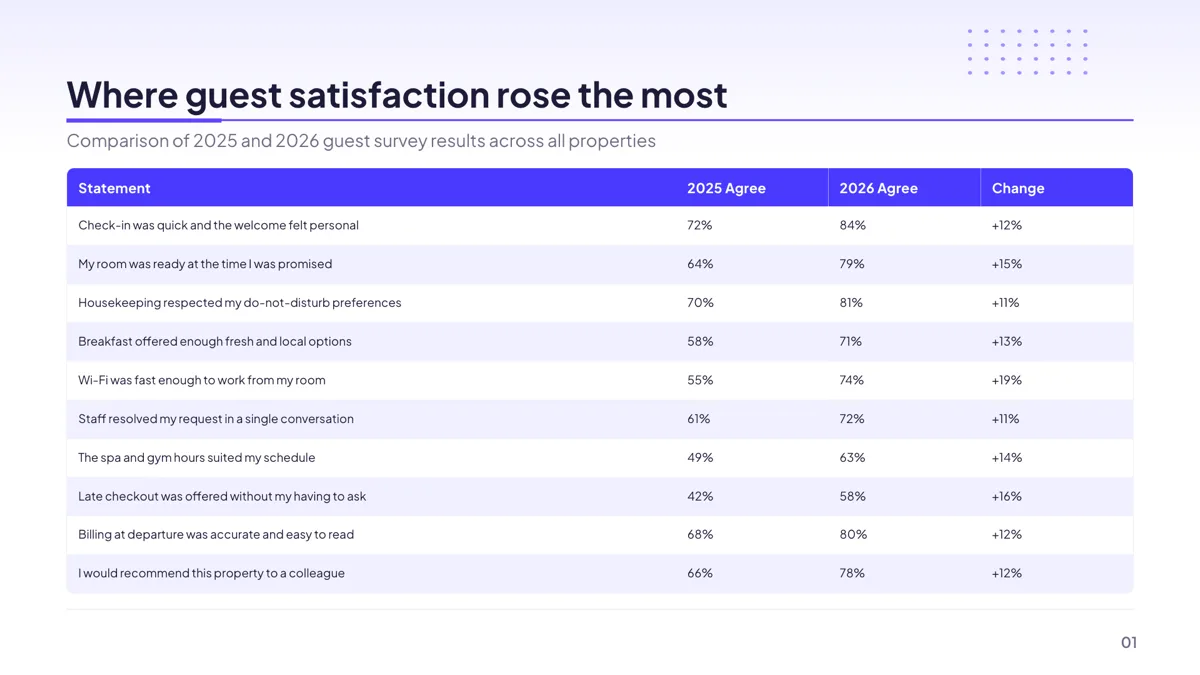 Where guest satisfaction rose the most

Comparison of 2025 and 2026 guest survey results across all properties

| Statement | 2025 Agree | 2026 Agree | Change |
|---|---|---|---|
| Check-in was quick and the welcome felt personal | 72% | 84% | +12% |
| My room was ready at the time I was promised | 64% | 79% | +15% |
| Housekeeping respected my do-not-disturb preferences | 70% | 81% | +11% |
| Breakfast offered enough fresh and local options | 58% | 71% | +13% |
| Wi-Fi was fast enough to work from my room | 55% | 74% | +19% |
| Staff resolved my request in a single conversation | 61% | 72% | +11% |
| The spa and gym hours suited my schedule | 49% | 63% | +14% |
| Late checkout was offered without my having to ask | 42% | 58% | +16% |
| Billing at departure was accurate and easy to read | 68% | 80% | +12% |
| I would recommend this property to a colleague | 66% | 78% | +12% |

01